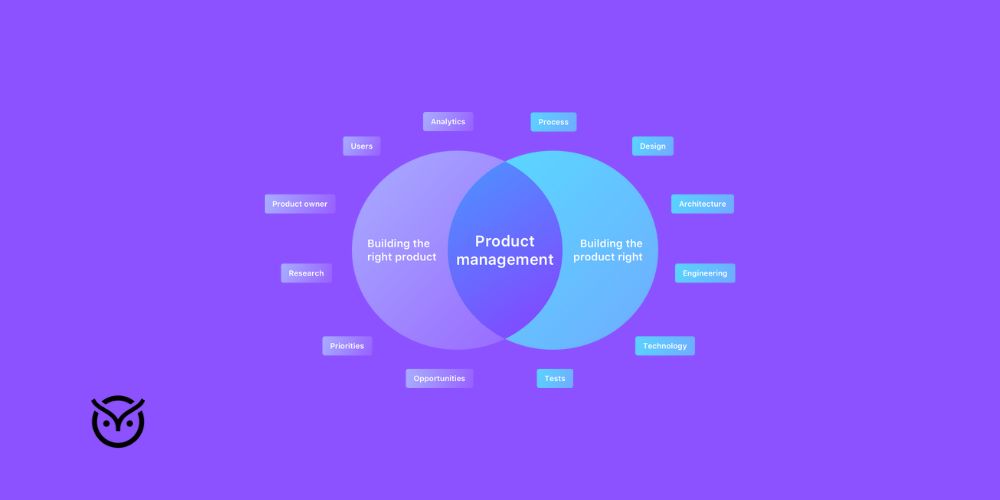 Analytics

Users

Product owner

Research

Priorities

Opportunities

Building the right product

Product management

Building the product right

Process

Design

Architecture

Engineering

Technology

Tests